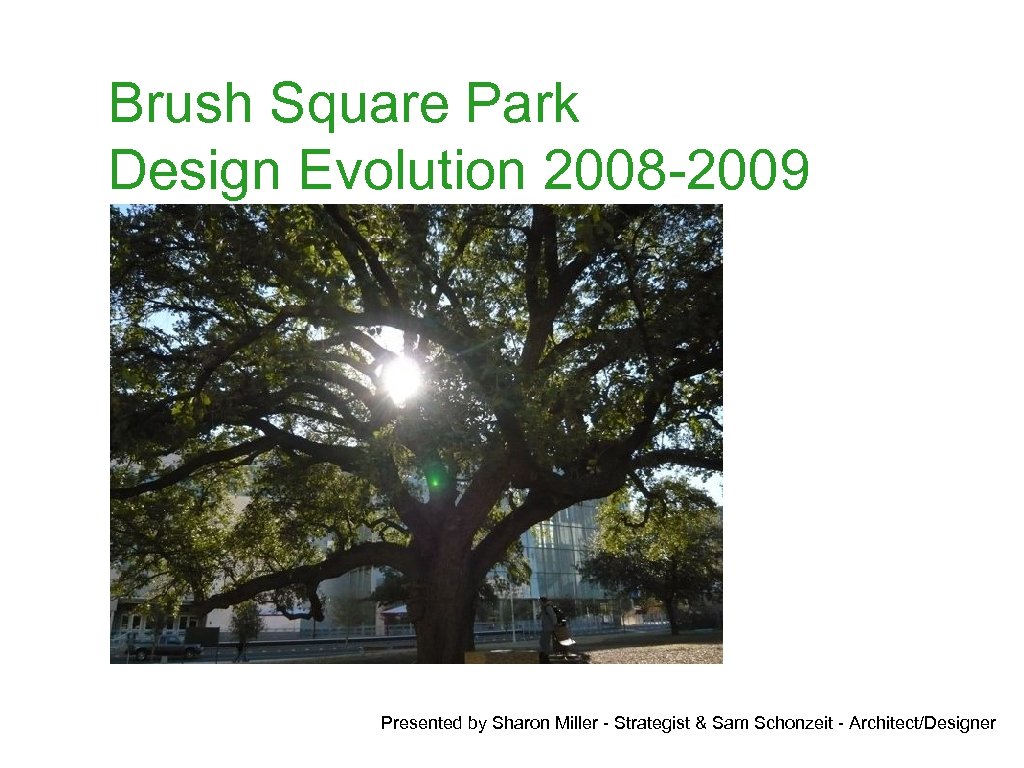 Brush Square Park
Design Evolution 2008-2009

Presented by Sharon Miller - Strategist & Sam Schonzeit - Architect/Designer